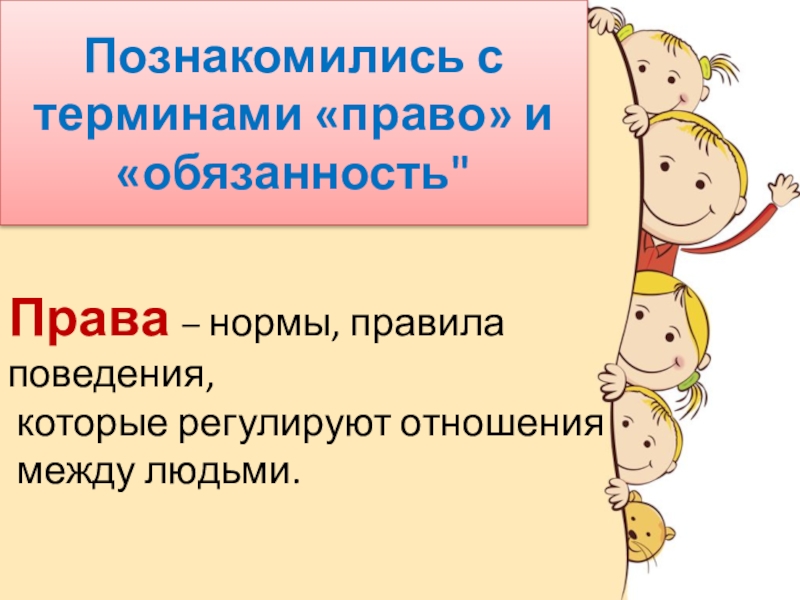 Познакомились с терминами «право» и «обязанность"

Права – нормы, правила поведения,
которые регулируют отношения между людьми.